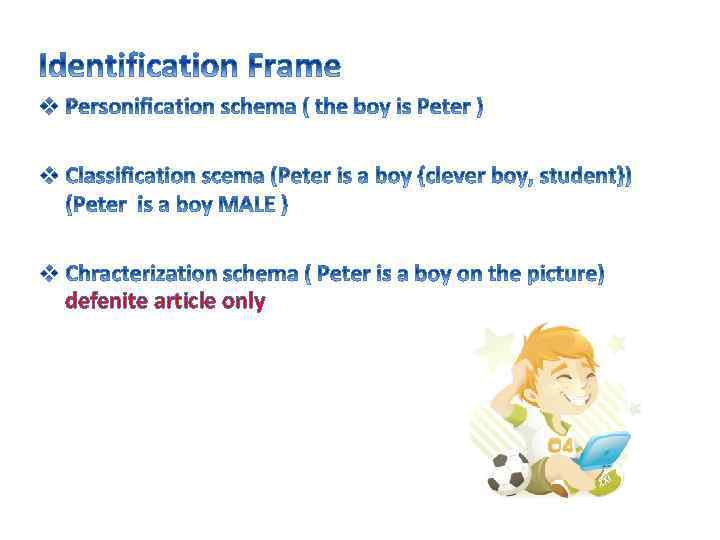 Identification Frame

❖ Personification schema ( the boy is Peter )

❖ Classification scema (Peter is a boy {clever boy, student}) (Peter is a boy MALE )

❖ Chracterization schema ( Peter is a boy on the picture) defenite article only

04